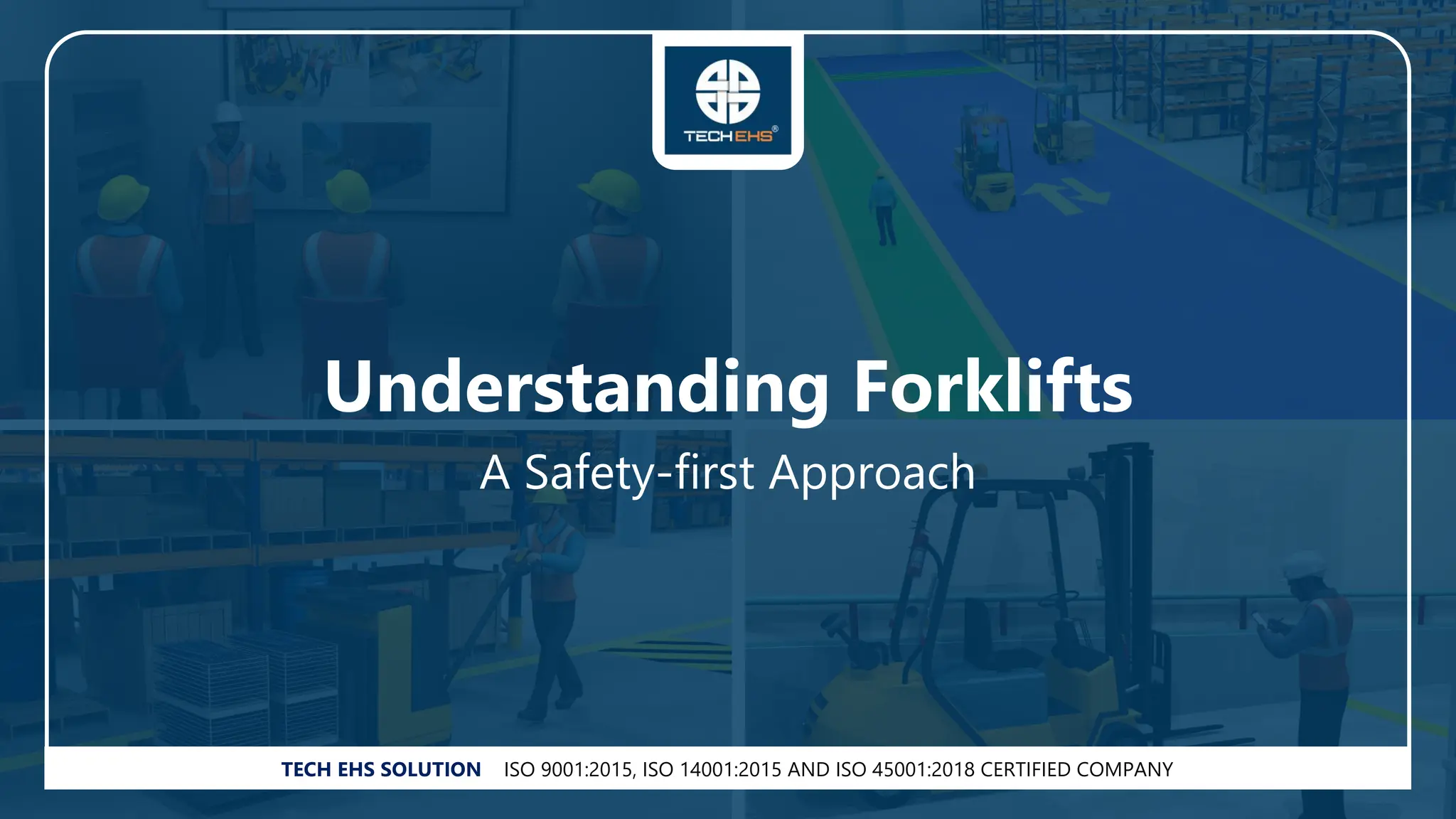 TECH EHS®

Understanding Forklifts

A Safety-first Approach

TECH EHS SOLUTION ISO 9001:2015, ISO 14001:2015 AND ISO 45001:2018 CERTIFIED COMPANY